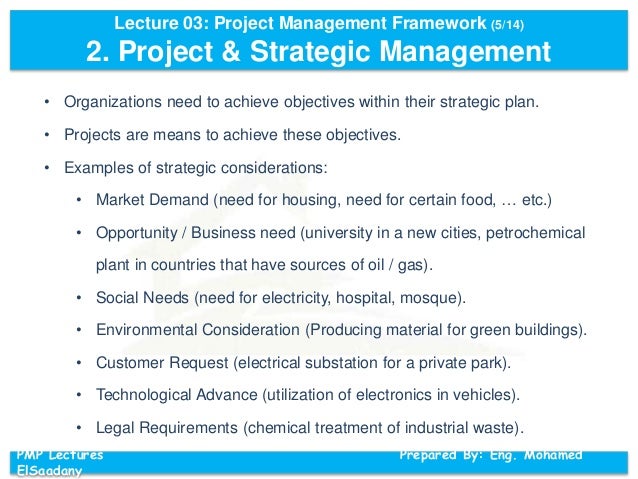 Lecture 03: Project Management Framework (5/14)
2. Project & Strategic Management

• Organizations need to achieve objectives within their strategic plan.

• Projects are means to achieve these objectives.

• Examples of strategic considerations:

• Market Demand (need for housing, need for certain food, … etc.)

• Opportunity / Business need (university in a new cities, petrochemical plant in countries that have sources of oil / gas).

• Social Needs (need for electricity, hospital, mosque).

• Environmental Consideration (Producing material for green buildings).

• Customer Request (electrical substation for a private park).

• Technological Advance (utilization of electronics in vehicles).

• Legal Requirements (chemical treatment of industrial waste).

PMP Lectures

Prepared By: Eng. Mohamed ElSaadany